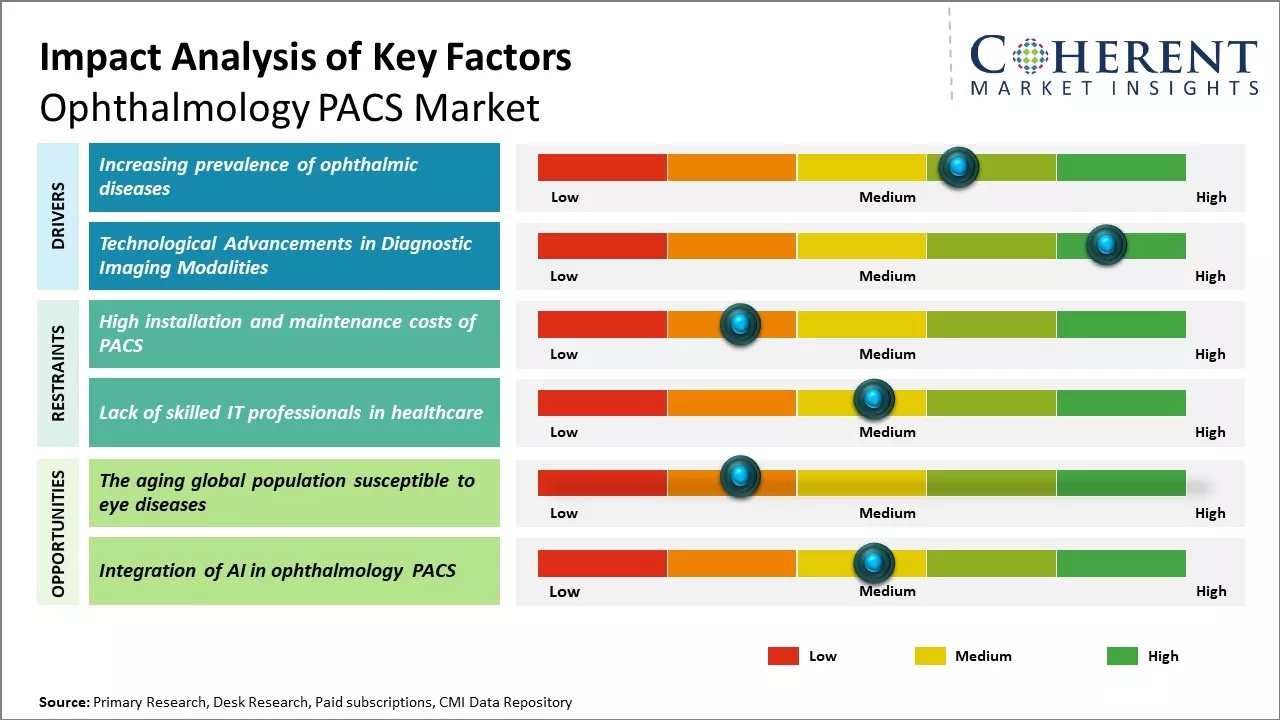 Impact Analysis of Key Factors
Ophthalmology PACS Market

COHERENT
MARKET INSIGHTS

DRIVERS

Increasing prevalence of ophthalmic diseases
Low Medium High

Technological Advancements in Diagnostic Imaging Modalities
Low Medium High

RESTRAINTS

High installation and maintenance costs of PACS
Low Medium High

Lack of skilled IT professionals in healthcare
Low Medium High

OPPORTUNITIES

The aging global population susceptible to eye diseases
Low Medium High

Integration of AI in ophthalmology PACS
Low Medium High

Low Medium High

Source: Primary Research, Desk Research, Paid subscriptions, CMI Data Repository